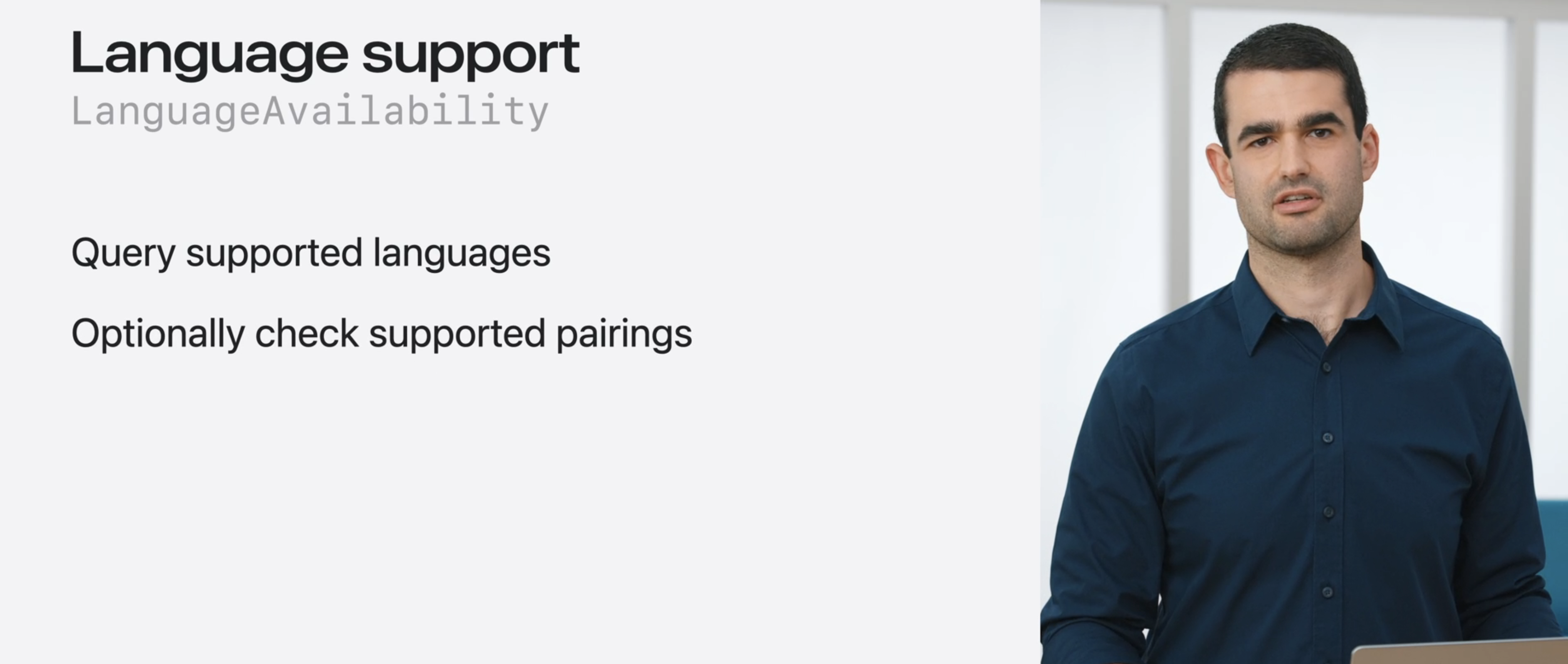 Language support
LanguageAvailability

Query supported languages

Optionally check supported pairings